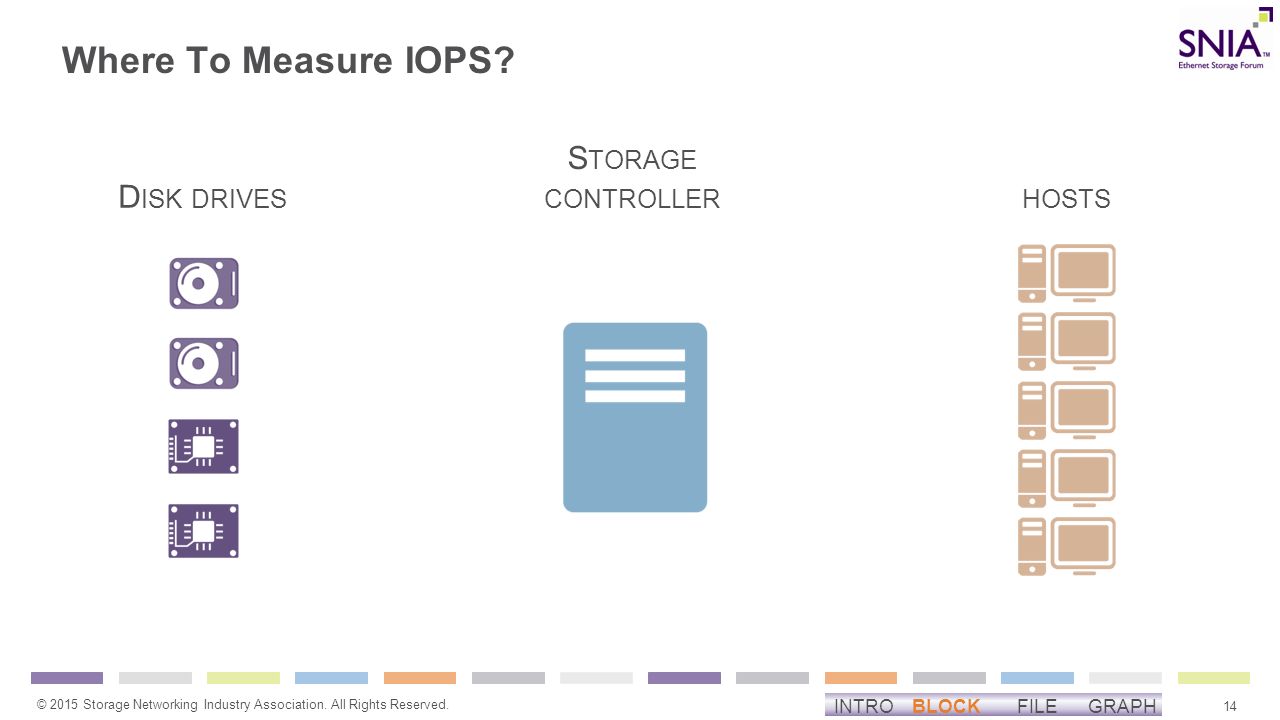 Where To Measure IOPS?

SNIA™
Ethernet Storage Forum

DISK DRIVES

STORAGE CONTROLLER

HOSTS

© 2015 Storage Networking Industry Association. All Rights Reserved.

INTRO BLOCK FILE GRAPH

14